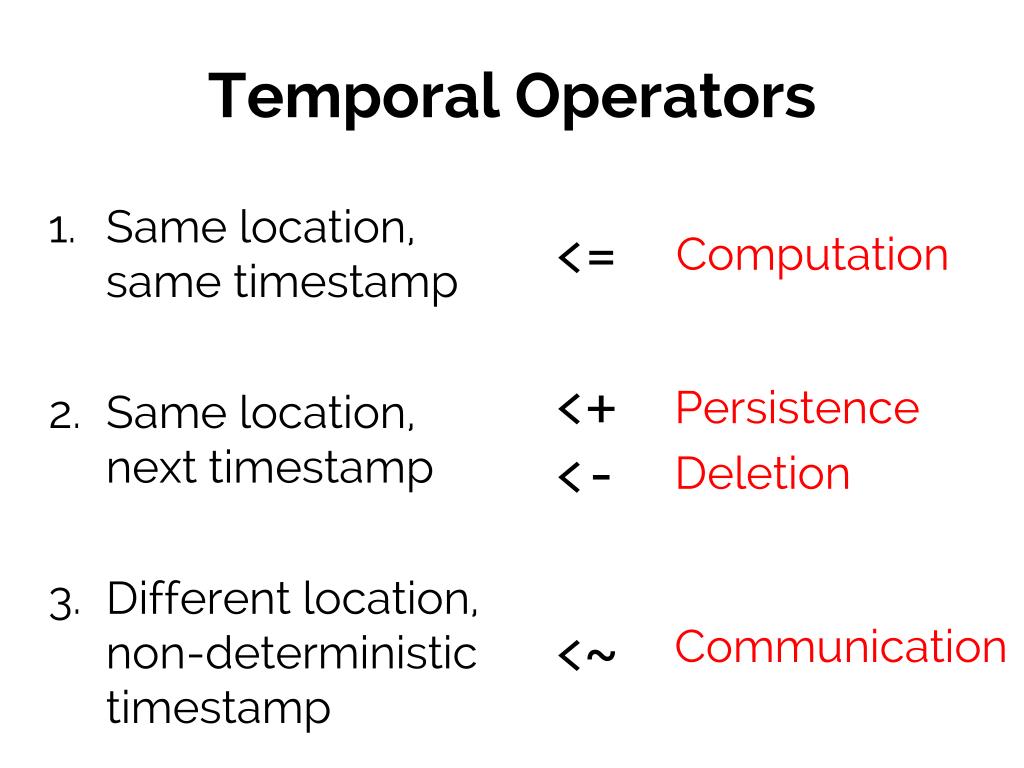 Temporal Operators

1. Same location, same timestamp

<= Computation

2. Same location, next timestamp

<+ Persistence

<- Deletion

3. Different location, non-deterministic timestamp

<~ Communication